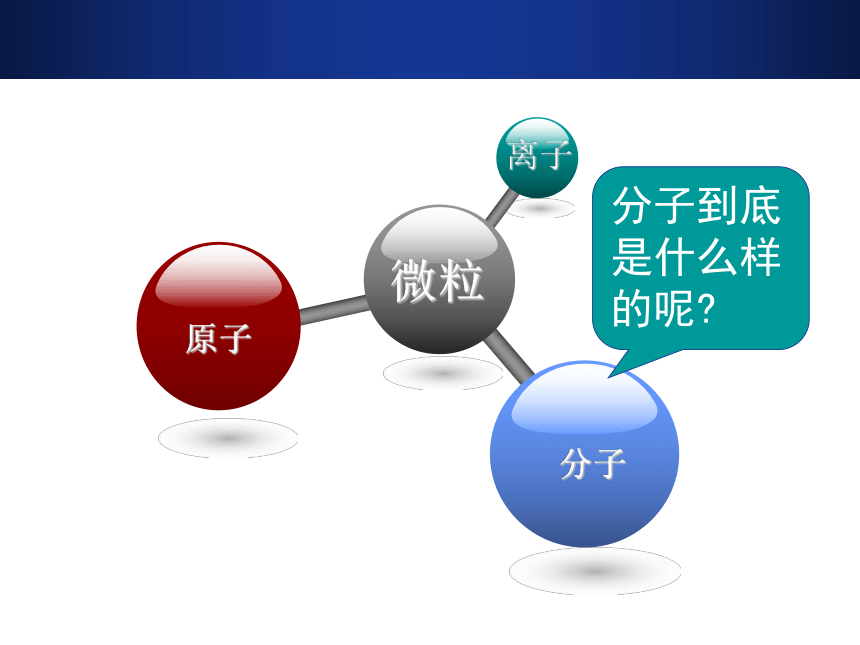 离子

分子到底是什么样的呢?

微粒

原子

分子